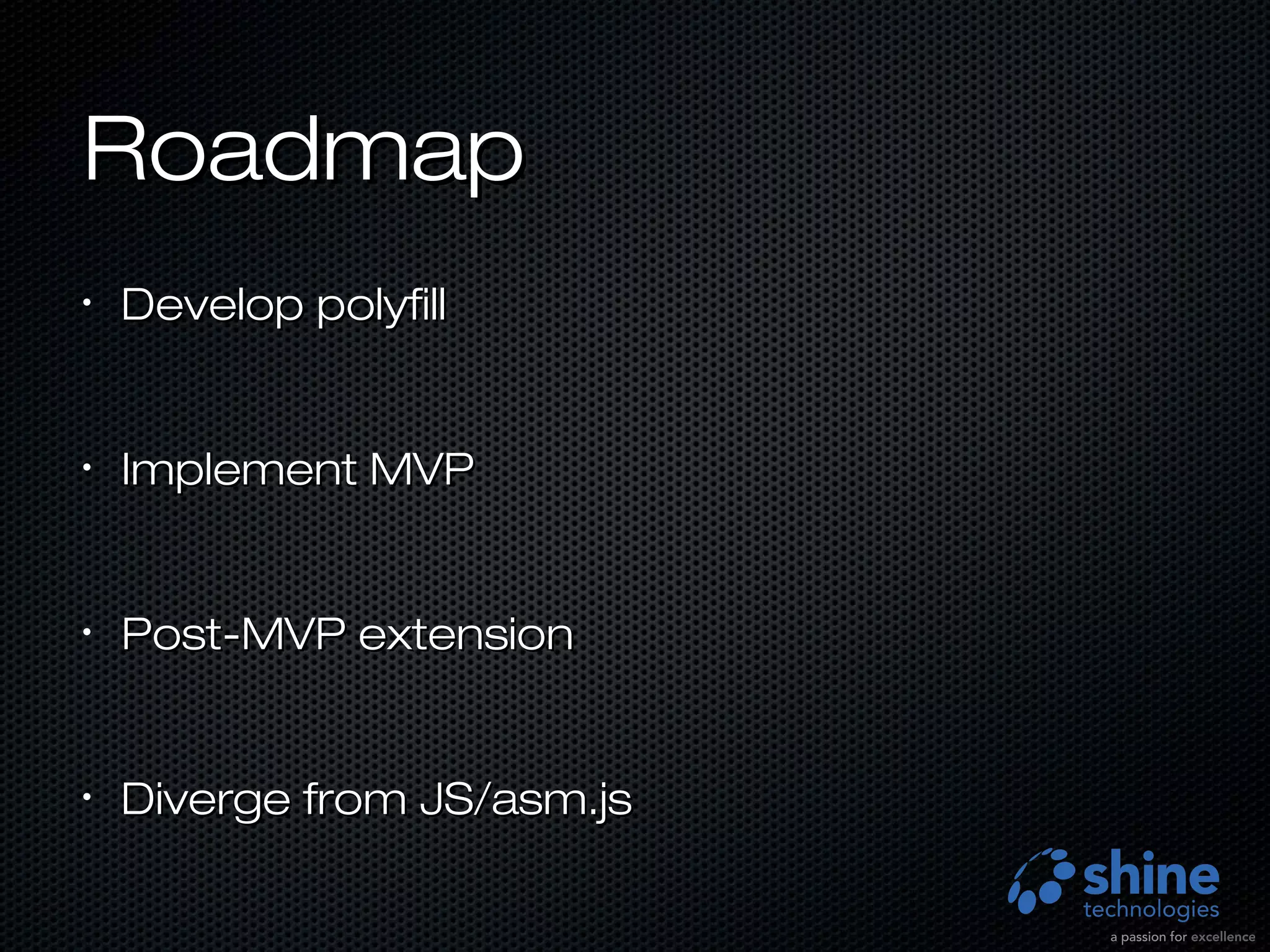 Roadmap

• Develop polyfill

• Implement MVP

• Post-MVP extension

• Diverge from JS/asm.js

shine
technologies
a passion for excellence